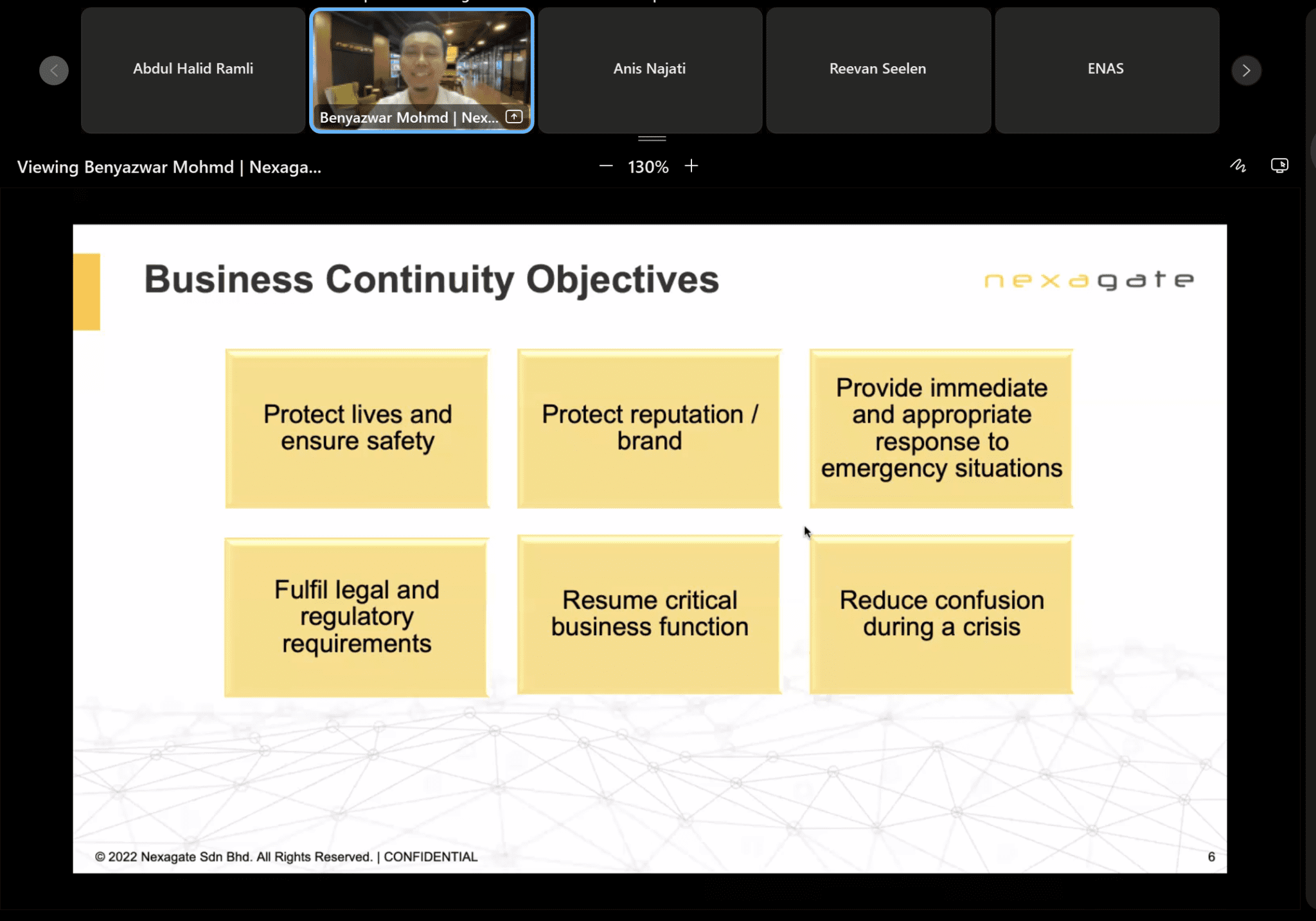 Abdul Halid Ramli

Benyazwar Mohmd | Nex...

Anis Najati

Reevan Seelen

ENAS

Viewing Benyazwar Mohmd | Nexaga...

130%

Business Continuity Objectives

nexagate

Protect lives and ensure safety

Protect reputation / brand

Provide immediate and appropriate response to emergency situations

Fulfil legal and regulatory requirements

Resume critical business function

Reduce confusion during a crisis

© 2022 Nexagate Sdn Bhd. All Rights Reserved. | CONFIDENTIAL

6